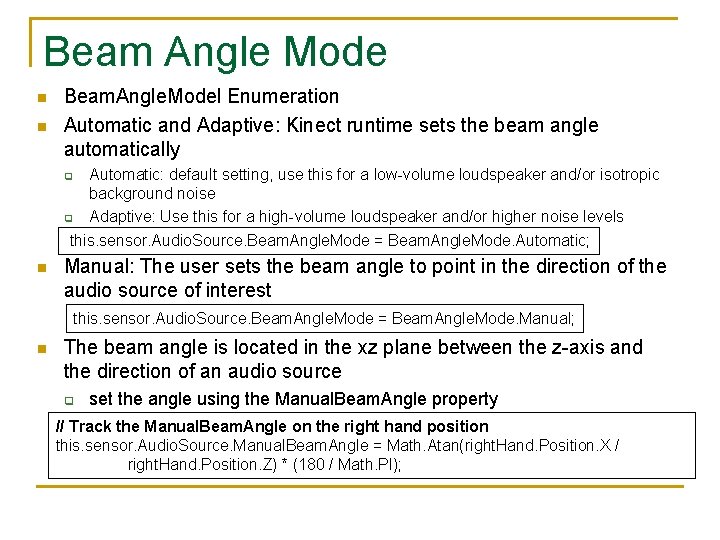 Beam Angle Mode

BeamAngleModel Enumeration

Automatic and Adaptive: Kinect runtime sets the beam angle automatically

Automatic: default setting, use this for a low-volume loudspeaker and/or isotropic background noise

Adaptive: Use this for a high-volume loudspeaker and/or higher noise levels

this.sensor.AudioSource.BeamAngleMode = BeamAngleMode.Automatic;

Manual: The user sets the beam angle to point in the direction of the audio source of interest

this.sensor.AudioSource.BeamAngleMode = BeamAngleMode.Manual;

The beam angle is located in the xz plane between the z-axis and the direction of an audio source

set the angle using the ManualBeamAngle property

// Track the ManualBeamAngle on the right hand position
this.sensor.AudioSource.ManualBeamAngle = Math.Atan(rightHand.Position.X / rightHand.Position.Z) * (180 / Math.PI);